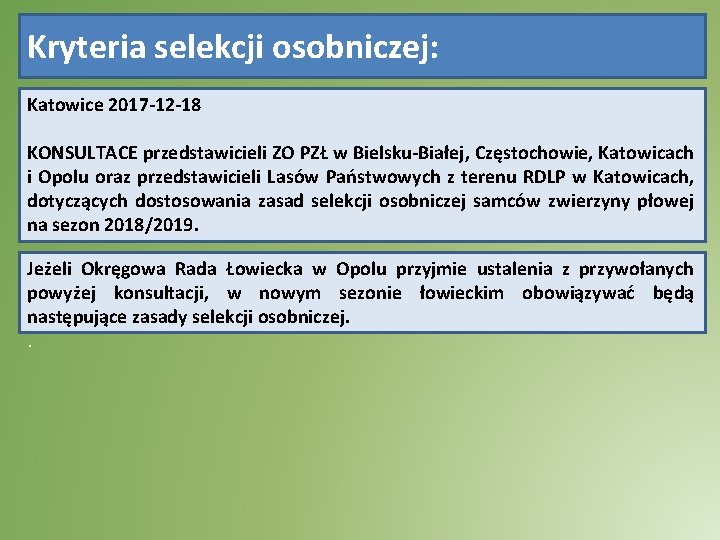 Kryteria selekcji osobniczej:

Katowice 2017-12-18

KONSULTACE przedstawicieli ZO PZŁ w Bielsku-Białej, Częstochowie, Katowicach i Opolu oraz przedstawicieli Lasów Państwowych z terenu RDLP w Katowicach, dotyczących dostosowania zasad selekcji osobniczej samców zwierzyny płowej na sezon 2018/2019.

Jeżeli Okręgowa Rada Łowiecka w Opolu przyjmie ustalenia z przywołanych powyżej konsultacji, w nowym sezonie łowieckim obowiązywać będą następujące zasady selekcji osobniczej.

.